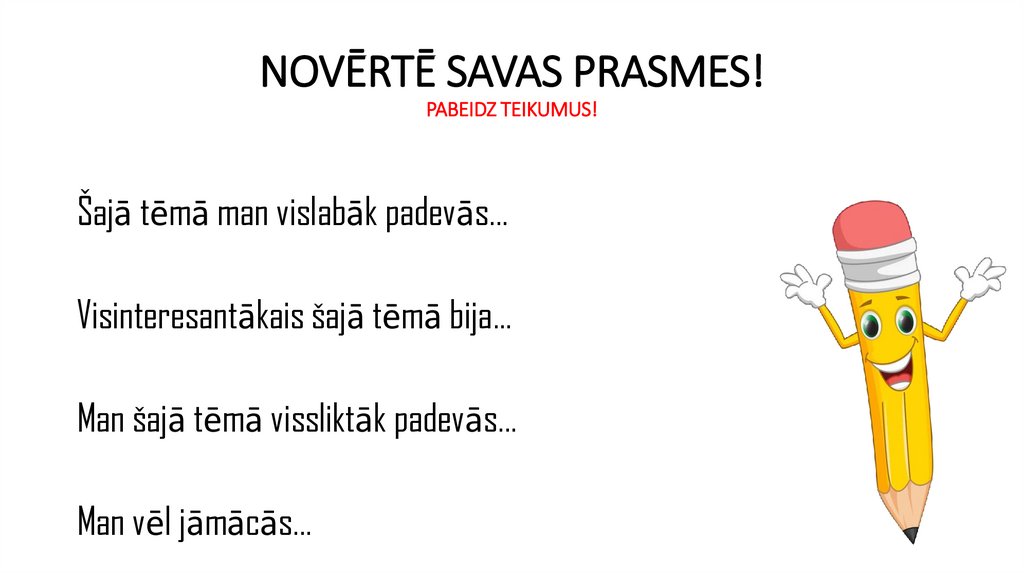 NOVĒRTĒ SAVAS PRASMES!
PABEIDZ TEIKUMUS!

Šajā tēmā man vislabāk padevās…

Visinteresantākais šajā tēmā bija…

Man šajā tēmā vissliktāk padevās…

Man vēl jāmācās…